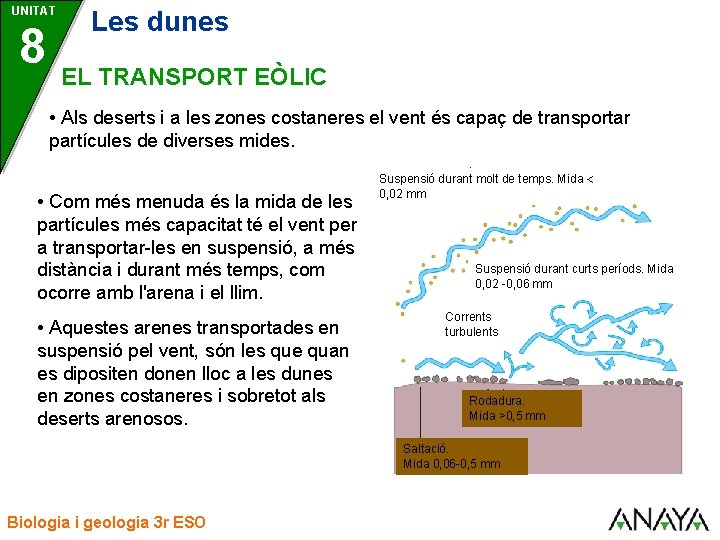 UNITAT
8
Les dunes

EL TRANSPORT EÒLIC

• Als deserts i a les zones costaneres el vent és capaç de transportar partícules de diverses mides.

• Com més menuda és la mida de les partícules més capacitat té el vent per a transportar-les en suspensió, a més distància i durant més temps, com ocorre amb l'arena i el llim.

• Aquestes arenes transportades en suspensió pel vent, són les que quan es dipositen donen lloc a les dunes en zones costaneres i sobretot als deserts arenosos.

Suspensió durant molt de temps. Mida < 0,02 mm

Suspensió durant curts períods. Mida 0,02 -0,06 mm

Corrents turbulents

Rodadura. Mida >0,5 mm

Saltació. Mida 0,06-0,5 mm

Biologia i geologia 3r ESO

ANAYA